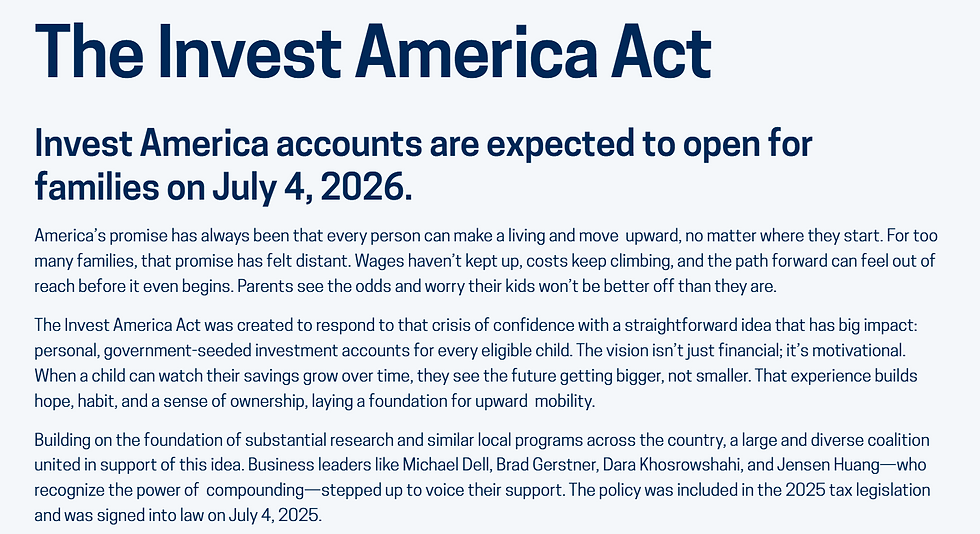 The Invest America Act

Invest America accounts are expected to open for families on July 4, 2026.

America's promise has always been that every person can make a living and move upward, no matter where they start. For too many families, that promise has felt distant. Wages haven't kept up, costs keep climbing, and the path forward can feel out of reach before it even begins. Parents see the odds and worry their kids won't be better off than they are.

The Invest America Act was created to respond to that crisis of confidence with a straightforward idea that has big impact: personal, government-seeded investment accounts for every eligible child. The vision isn't just financial; it's motivational. When a child can watch their savings grow over time, they see the future getting bigger, not smaller. That experience builds hope, habit, and a sense of ownership, laying a foundation for upward mobility.

Building on the foundation of substantial research and similar local programs across the country, a large and diverse coalition united in support of this idea. Business leaders like Michael Dell, Brad Gerstner, Dara Khosrowshahi, and Jensen Huang—who recognize the power of compounding—stepped up to voice their support. The policy was included in the 2025 tax legislation and was signed into law on July 4, 2025.